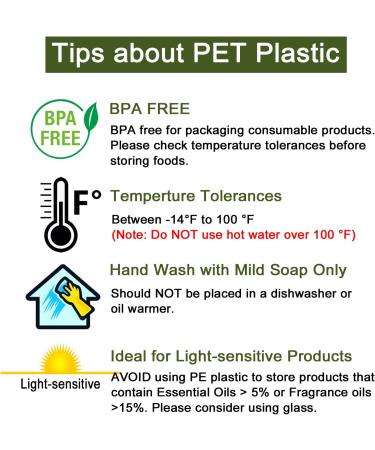 Tips about PET Plastic

BPA FREE

BPA FREE

BPA free for packaging consumable products. Please check temperature tolerances before storing foods.

F°

Temperture Tolerances

Between -14°F to 100 °F
(Note: Do NOT use hot water over 100 °F)

Hand Wash with Mild Soap Only

Should NOT be placed in a dishwasher or oil warmer.

Light-sensitive

Ideal for Light-sensitive Products

AVOID using PE plastic to store products that contain Essential Oils > 5% or Fragrance oils >15%. Please consider using glass.